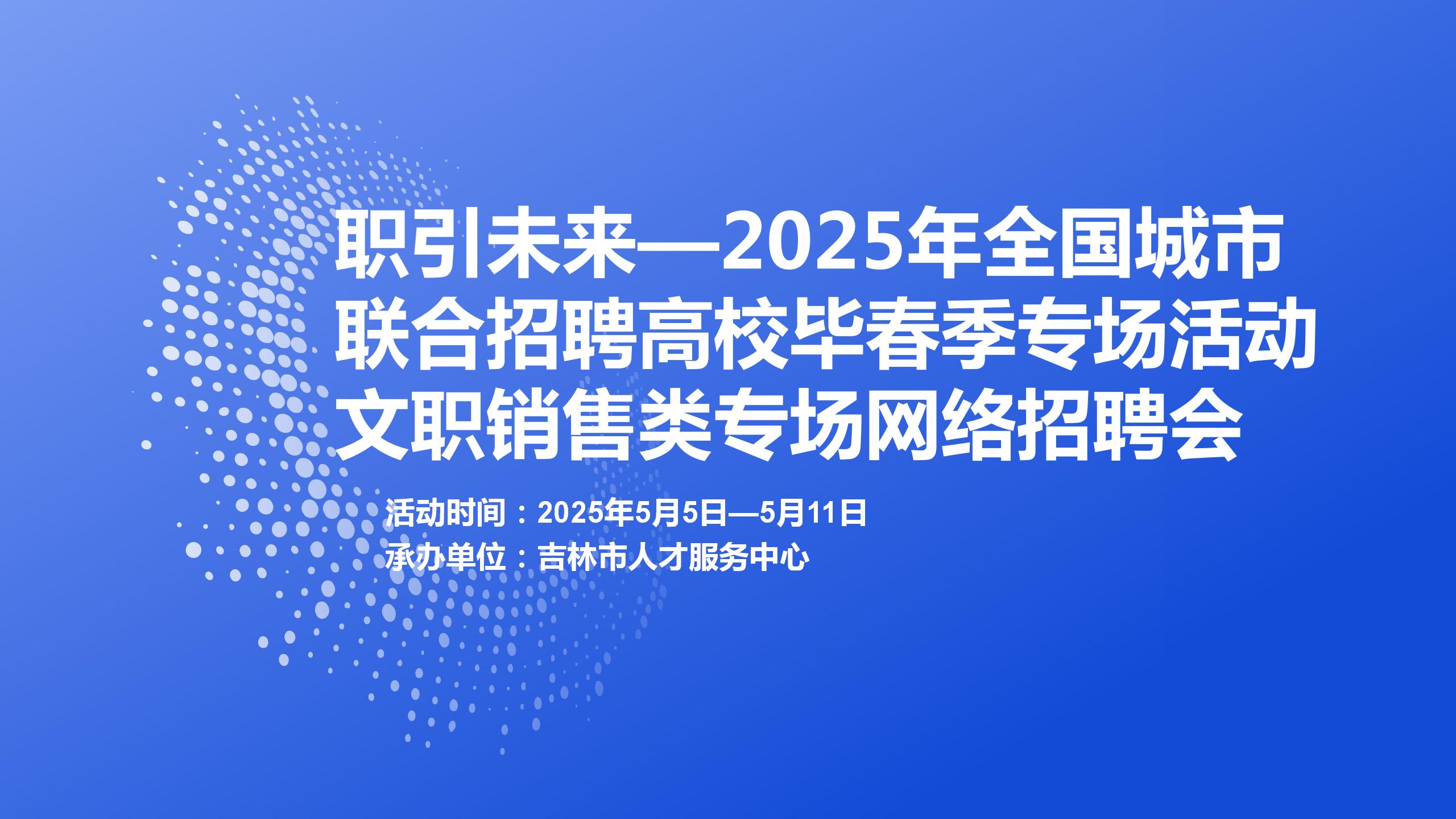 职引未来—2025年全国城市联合招聘高校毕春季专场活动文职销售类专场网络招聘会

活动时间：2025年5月5日—5月11日
承办单位：吉林市人才服务中心